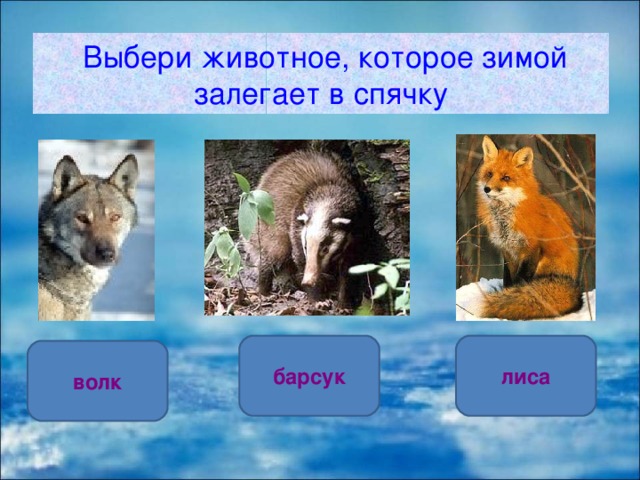 Выбери животное, которое зимой залегает в спячку

волк

барсук

лиса